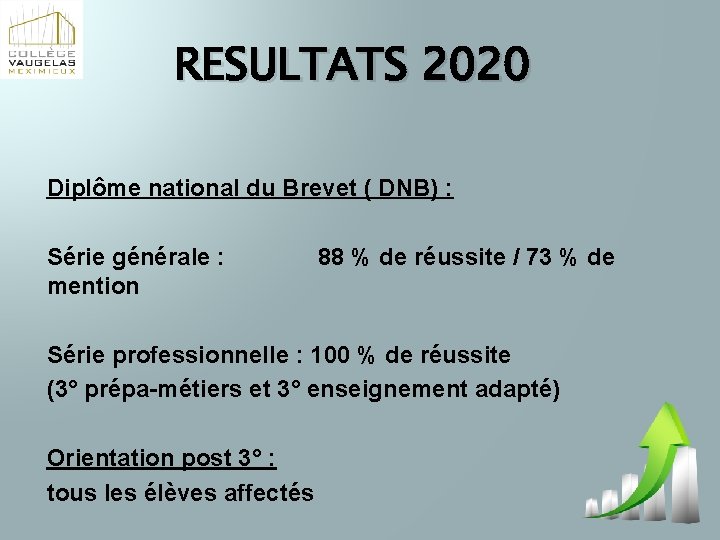 COLLÈGE
VAUGELAS
MEXIMIEUX

RESULTATS 2020

Diplôme national du Brevet ( DNB) :

Série générale : 88 % de réussite / 73 % de mention

Série professionnelle : 100 % de réussite
(3° prépa-métiers et 3° enseignement adapté)

Orientation post 3° :
tous les élèves affectés